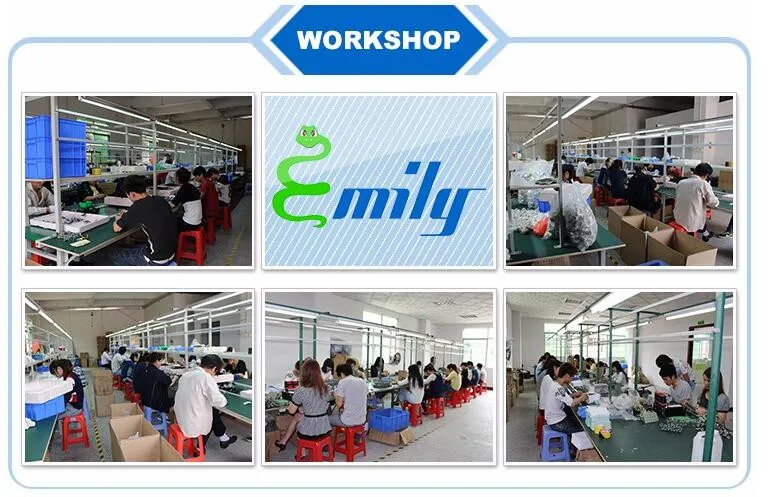 WORKSHOP

Emily